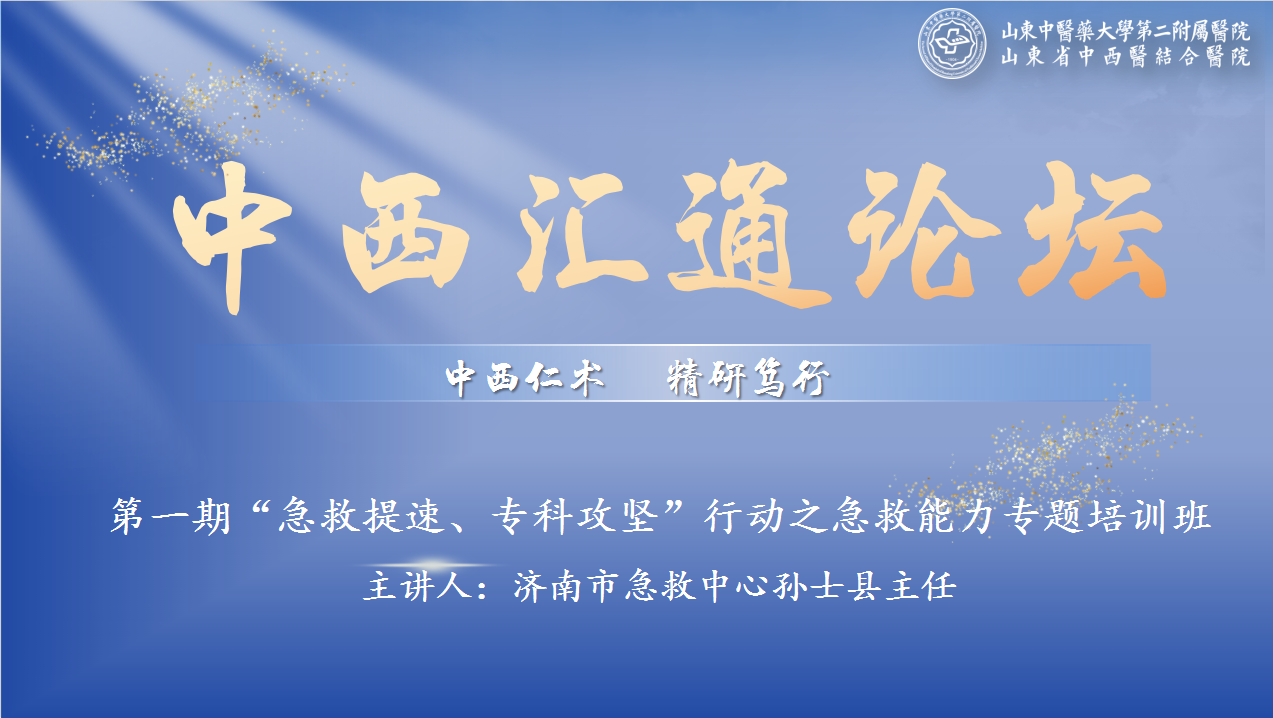 山東中醫藥大學第二附屬醫院
山東省中西醫結合醫院

中西汇通论坛

中西仁术　精研笃行

第一期“急救提速、专科攻坚”行动之急救能力专题培训班

主讲人：济南市急救中心孙士县主任